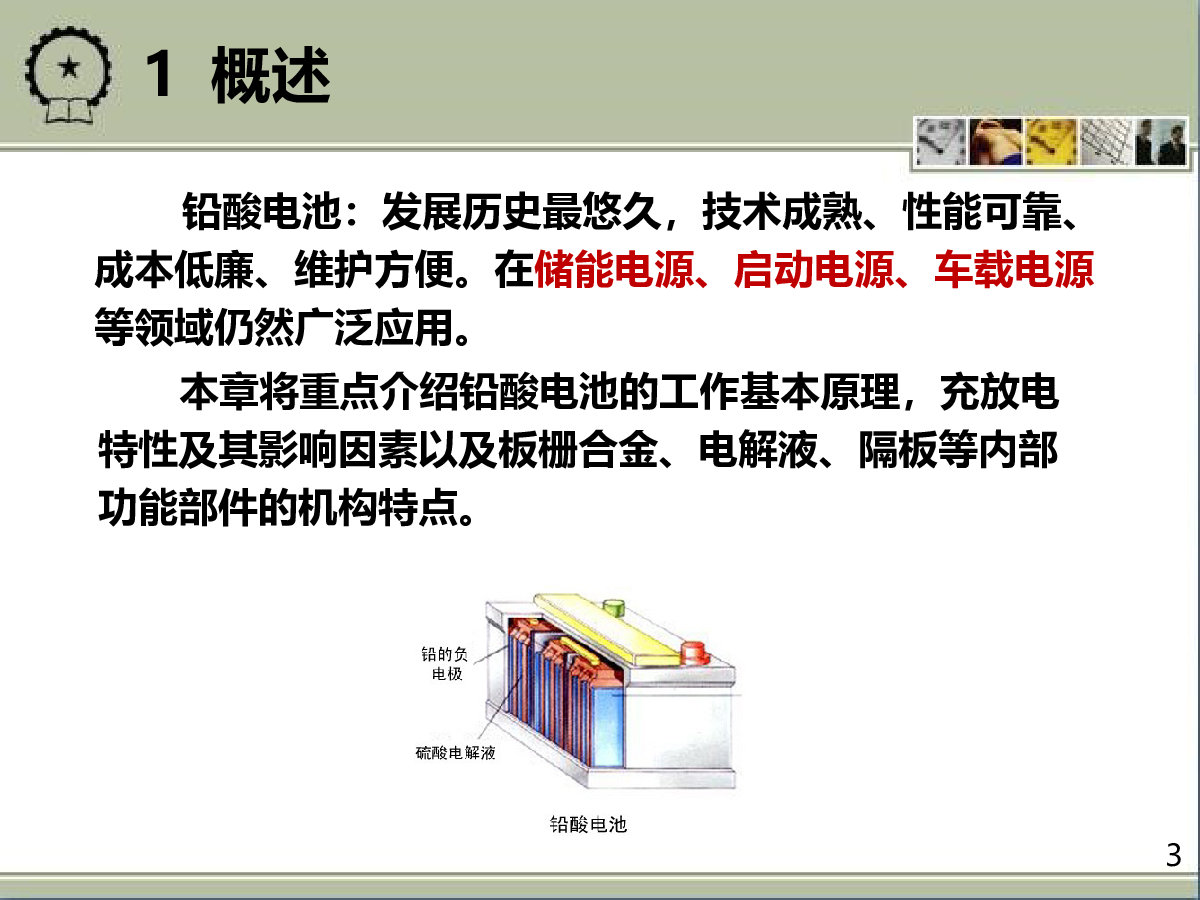 1 概述

铅酸电池：发展历史最悠久，技术成熟、性能可靠、成本低廉、维护方便。在储能电源、启动电源、车载电源等领域仍然广泛应用。

本章将重点介绍铅酸电池的工作基本原理，充放电特性及其影响因素以及板栅合金、电解液、隔板等内部功能部件的机构特点。

铅的负电极

硫酸电解液

铅酸电池

3